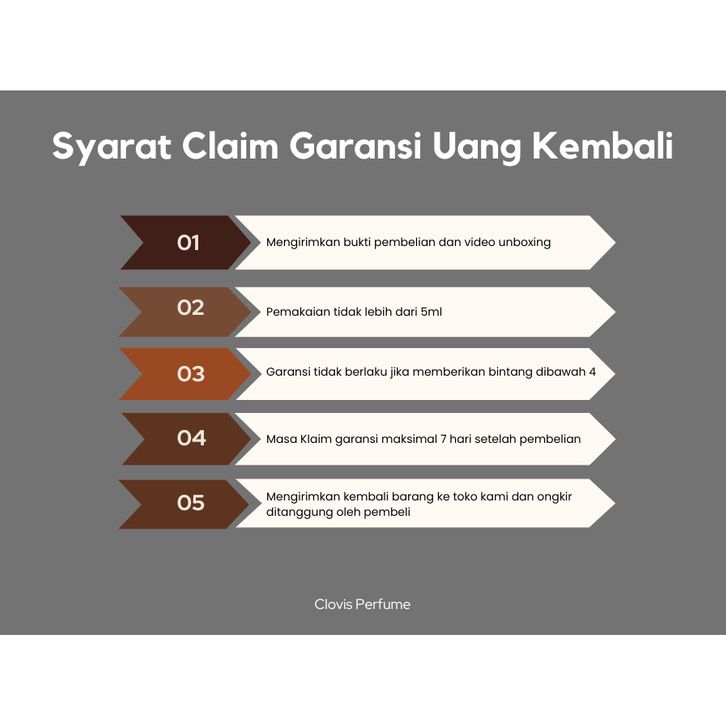 Syarat Claim Garansi Uang Kembali

01 Mengirimkan bukti pembelian dan video unboxing

02 Pemakaian tidak lebih dari 5ml

03 Garansi tidak berlaku jika memberikan bintang dibawah 4

04 Masa Klaim garansi maksimal 7 hari setelah pembelian

05 Mengirimkan kembali barang ke toko kami dan ongkir ditanggung oleh pembeli

Clovis Perfume